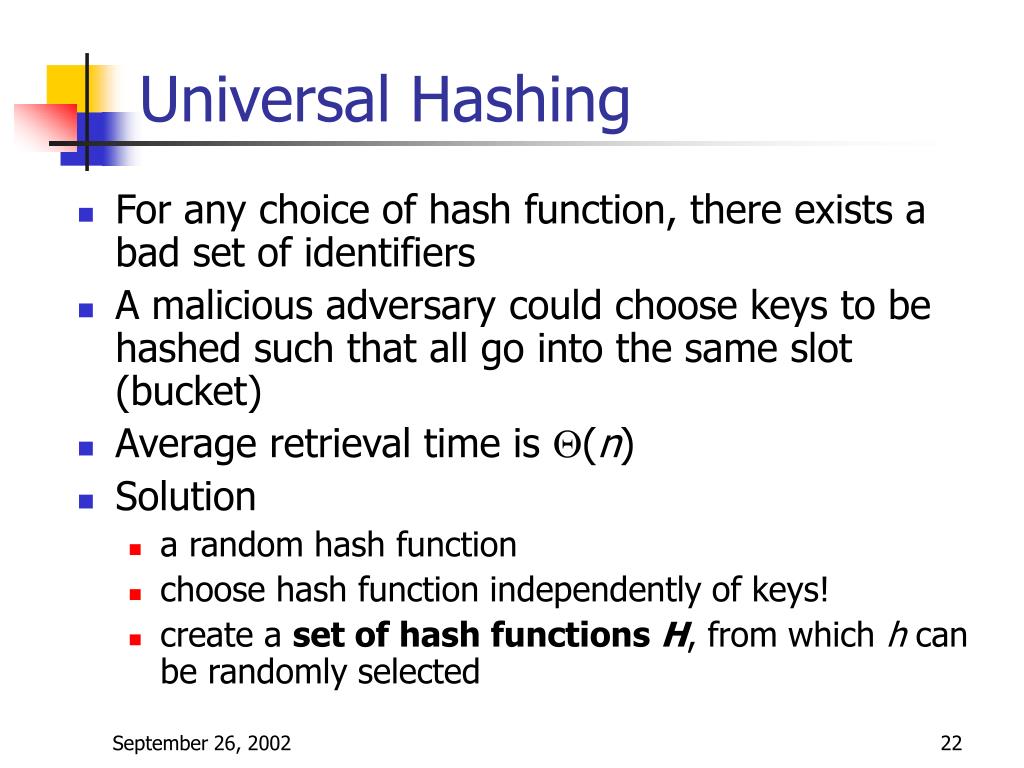 Universal Hashing

- For any choice of hash function, there exists a bad set of identifiers
- A malicious adversary could choose keys to be hashed such that all go into the same slot (bucket)
- Average retrieval time is $\Theta(n)$
- Solution
  - a random hash function
  - choose hash function independently of keys!
  - create a **set of hash functions *H***, from which *h* can be randomly selected

September 26, 2002

22